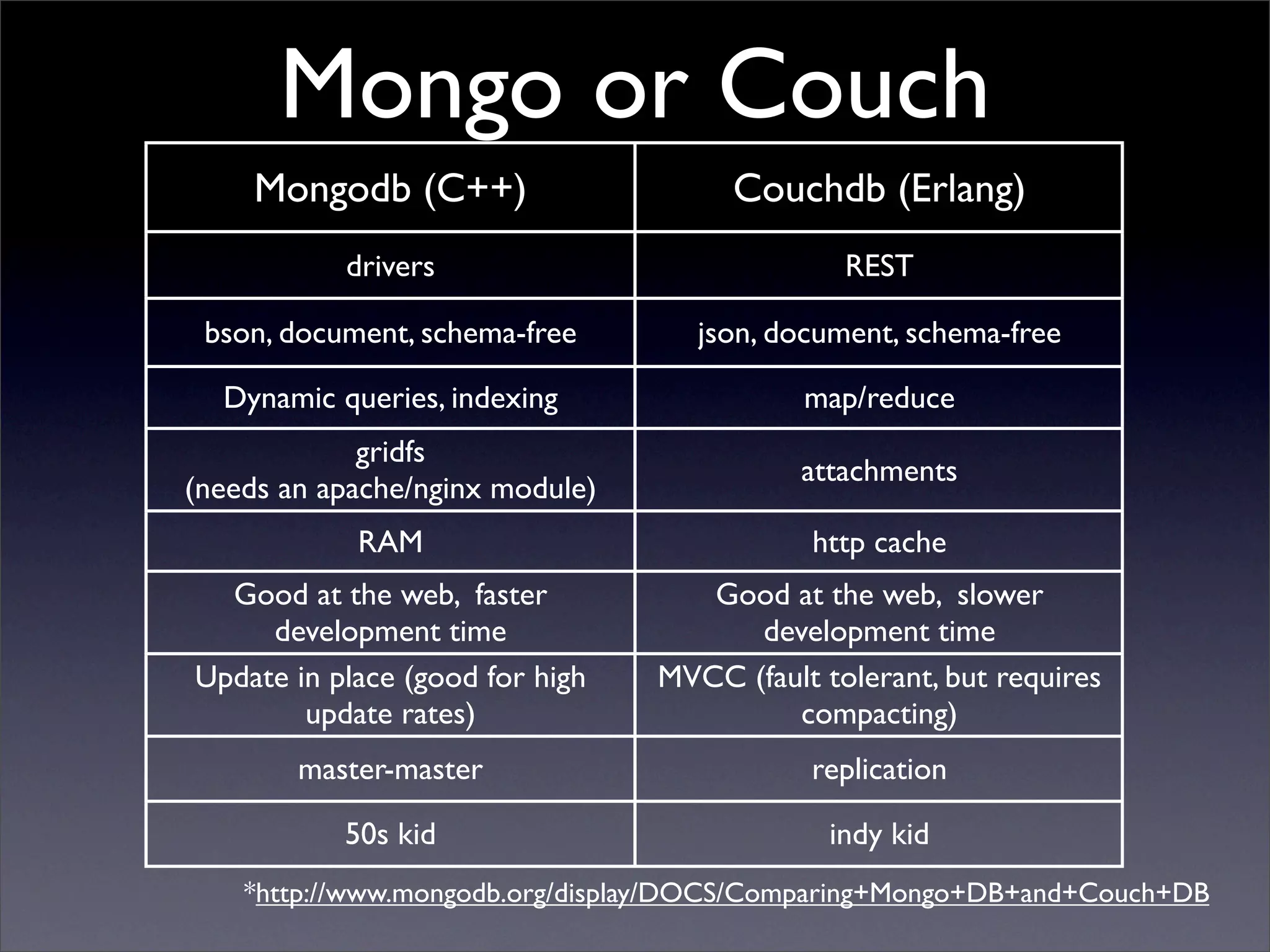 Mongo or Couch

| Mongodb (C++) | Couchdb (Erlang) |
|---|---|
| drivers | REST |
| bson, document, schema-free | json, document, schema-free |
| Dynamic queries, indexing | map/reduce |
| gridfs (needs an apache/nginx module) | attachments |
| RAM | http cache |
| Good at the web, faster development time | Good at the web, slower development time |
| Update in place (good for high update rates) | MVCC (fault tolerant, but requires compacting) |
| master-master | replication |
| 50s kid | indy kid |

*http://www.mongodb.org/display/DOCS/Comparing+Mongo+DB+and+Couch+DB